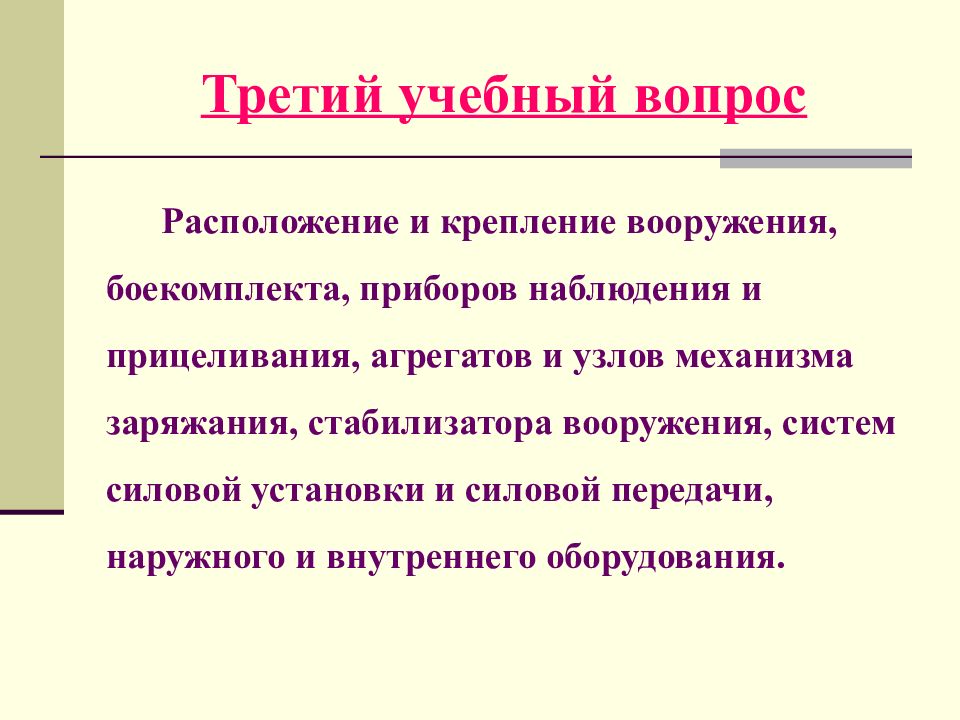 Третий учебный вопрос

Расположение и крепление вооружения, боекомплекта, приборов наблюдения и прицеливания, агрегатов и узлов механизма заряжания, стабилизатора вооружения, систем силовой установки и силовой передачи, наружного и внутреннего оборудования.